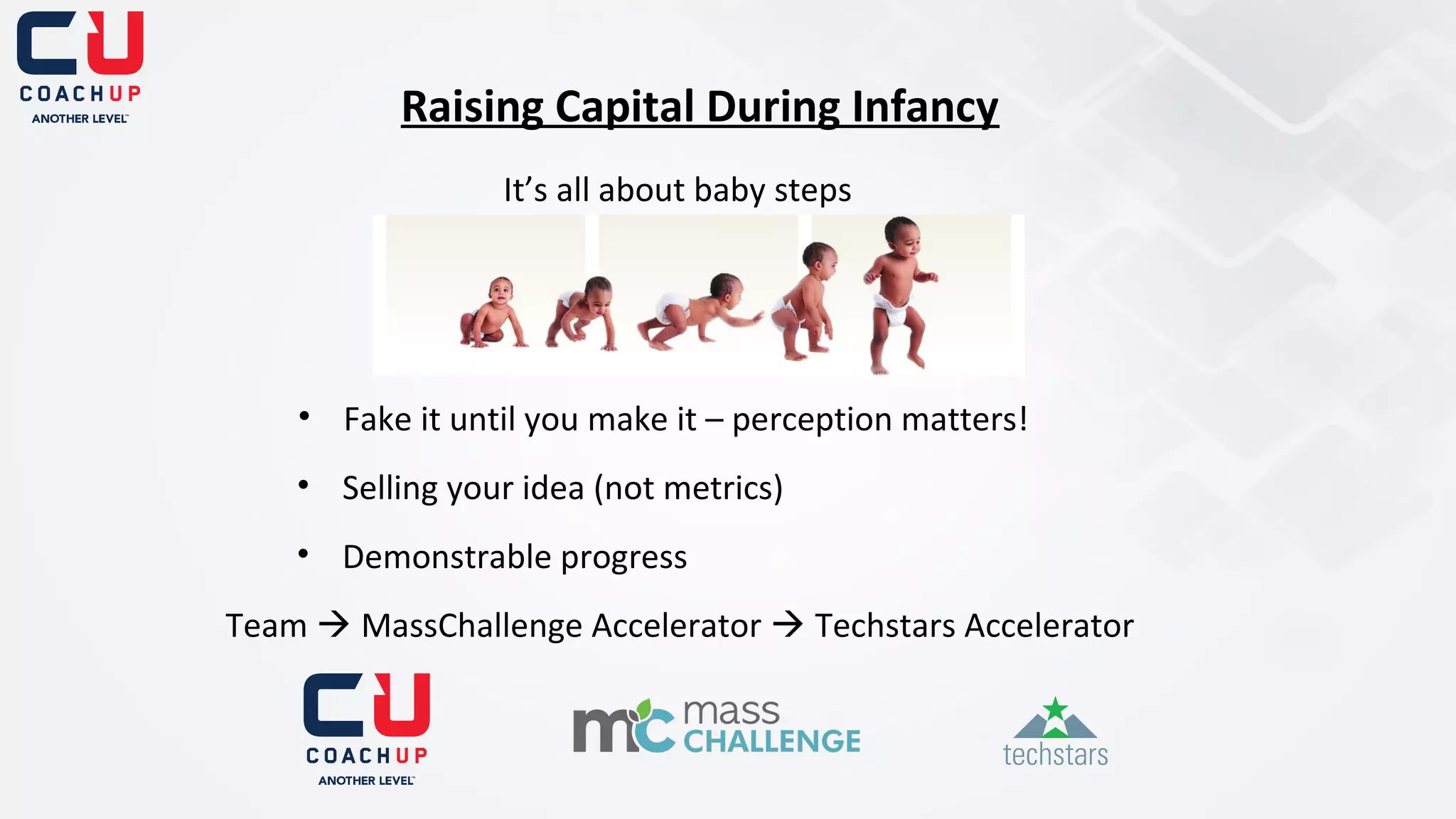 CU
COACHUP
ANOTHER LEVEL™

Raising Capital During Infancy

It's all about baby steps

• Fake it until you make it – perception matters!
• Selling your idea (not metrics)
• Demonstrable progress

Team → MassChallenge Accelerator → Techstars Accelerator

CU
COACHUP
ANOTHER LEVEL™

mc mass CHALLENGE

techstars